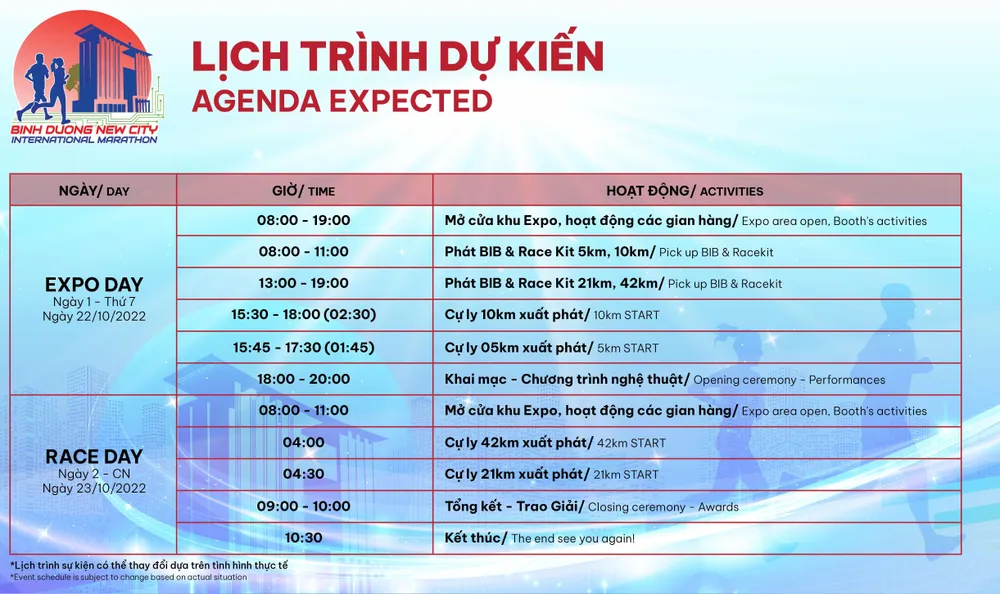 BINH DUONG NEW CITY
INTERNATIONAL MARATHON

LỊCH TRÌNH DỰ KIẾN
AGENDA EXPECTED

| NGÀY/ DAY | GIỜ/ TIME | HOẠT ĐỘNG/ ACTIVITIES |
|---|---|---|
| EXPO DAY Ngày 1 - Thứ 7 Ngày 22/10/2022 | 08:00 - 19:00 | Mở cửa khu Expo, hoạt động các gian hàng/ Expo area open, Booth's activities |
| | 08:00 - 11:00 | Phát BIB & Race Kit 5km, 10km/ Pick up BIB & Racekit |
| | 13:00 - 19:00 | Phát BIB & Race Kit 21km, 42km/ Pick up BIB & Racekit |
| | 15:30 - 18:00 (02:30) | Cự ly 10km xuất phát/ 10km START |
| | 15:45 - 17:30 (01:45) | Cự ly 05km xuất phát/ 5km START |
| | 18:00 - 20:00 | Khai mạc - Chương trình nghệ thuật/ Opening ceremony - Performances |
| RACE DAY Ngày 2 - CN Ngày 23/10/2022 | 08:00 - 11:00 | Mở cửa khu Expo, hoạt động các gian hàng/ Expo area open, Booth's activities |
| | 04:00 | Cự ly 42km xuất phát/ 42km START |
| | 04:30 | Cự ly 21km xuất phát/ 21km START |
| | 09:00 - 10:00 | Tổng kết - Trao Giải/ Closing ceremony - Awards |
| | 10:30 | Kết thúc/ The end see you again! |

*Lịch trình sự kiện có thể thay đổi dựa trên tình hình thực tế
*Event schedule is subject to change based on actual situation